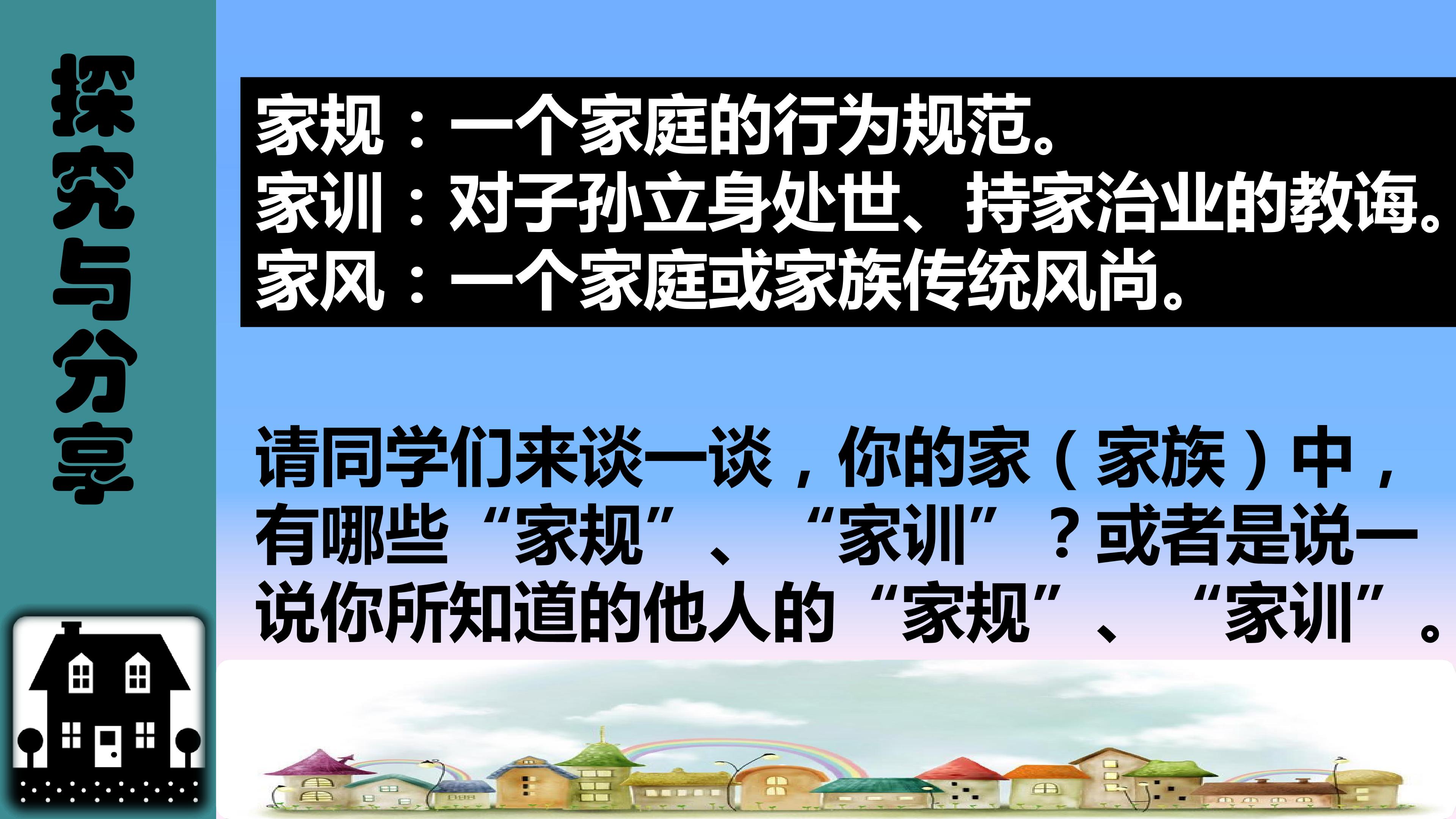 探究与分享

家规：一个家庭的行为规范。
家训：对子孙立身处世、持家治业的教诲。
家风：一个家庭或家族传统风尚。

请同学们来谈一谈，你的家（家族）中，有哪些“家规”、“家训”？或者是说一说你所知道的他人的“家规”、“家训”。